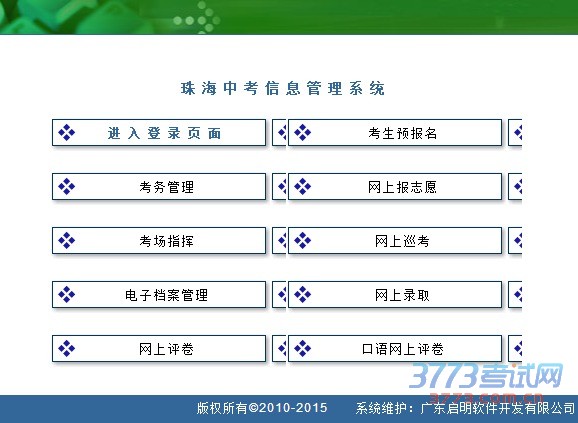 珠海中考信息管理系统

进入登录页面

考生预报名

考务管理

网上报志愿

考场指挥

网上巡考

电子档案管理

网上录取

网上评卷

口语网上评卷

3773考试网
3773.com.cn

版权所有©2010-2015　系统维护：广东启明软件开发有限公司